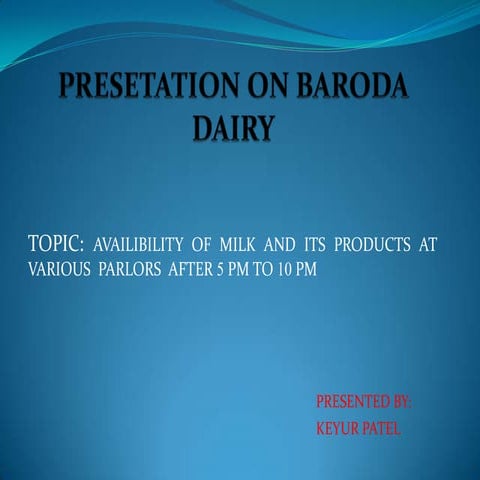 PRESETATION ON BARODA DAIRY

TOPIC: AVAILIBILITY OF MILK AND ITS PRODUCTS AT VARIOUS PARLORS AFTER 5 PM TO 10 PM

PRESENTED BY:
KEYUR PATEL